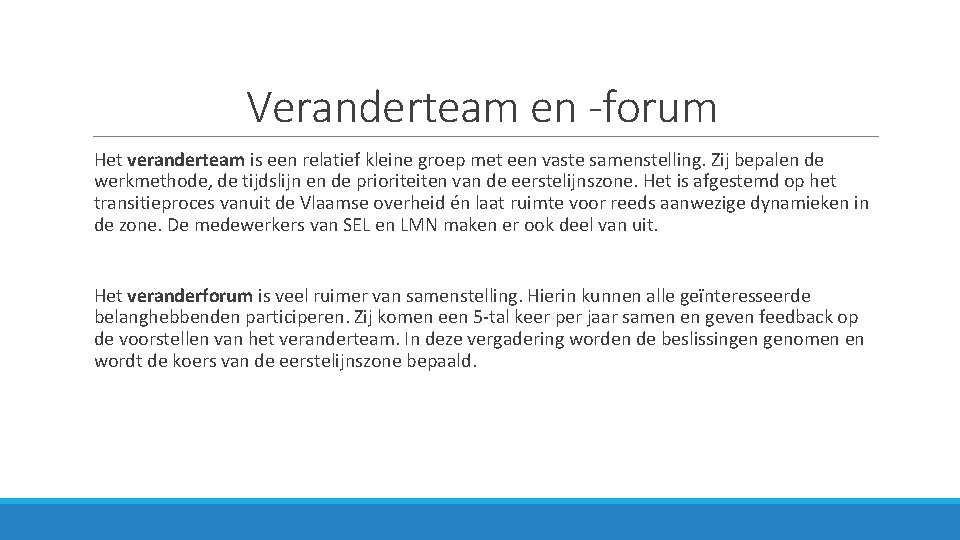 Veranderteam en -forum

Het veranderteam is een relatief kleine groep met een vaste samenstelling. Zij bepalen de werkmethode, de tijdslijn en de prioriteiten van de eerstelijnszone. Het is afgestemd op het transitieproces vanuit de Vlaamse overheid én laat ruimte voor reeds aanwezige dynamieken in de zone. De medewerkers van SEL en LMN maken er ook deel van uit.

Het veranderforum is veel ruimer van samenstelling. Hierin kunnen alle geïnteresseerde belanghebbenden participeren. Zij komen een 5-tal keer per jaar samen en geven feedback op de voorstellen van het veranderteam. In deze vergadering worden de beslissingen genomen en wordt de koers van de eerstelijnszone bepaald.